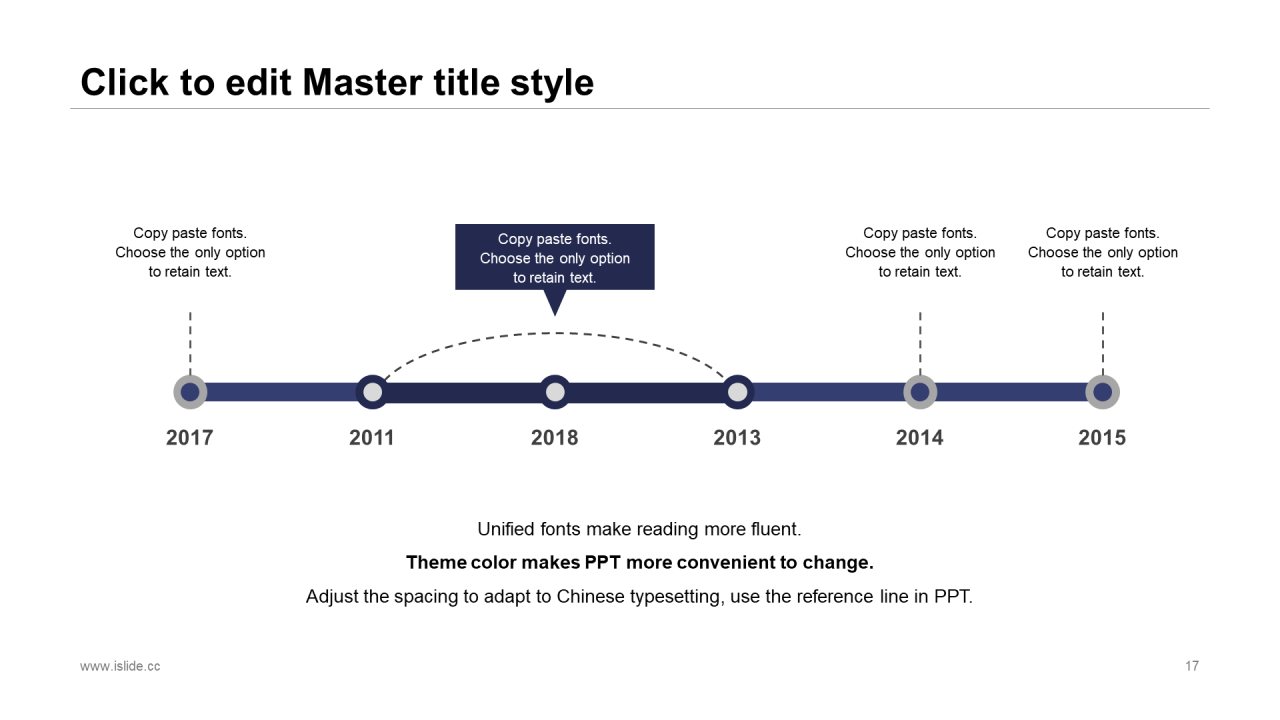 Click to edit Master title style

Copy paste fonts. Choose the only option to retain text.

Copy paste fonts. Choose the only option to retain text.

Copy paste fonts. Choose the only option to retain text.

Copy paste fonts. Choose the only option to retain text.

2017

2011

2018

2013

2014

2015

Unified fonts make reading more fluent.

Theme color makes PPT more convenient to change.

Adjust the spacing to adapt to Chinese typesetting, use the reference line in PPT.

www.islide.cc

17